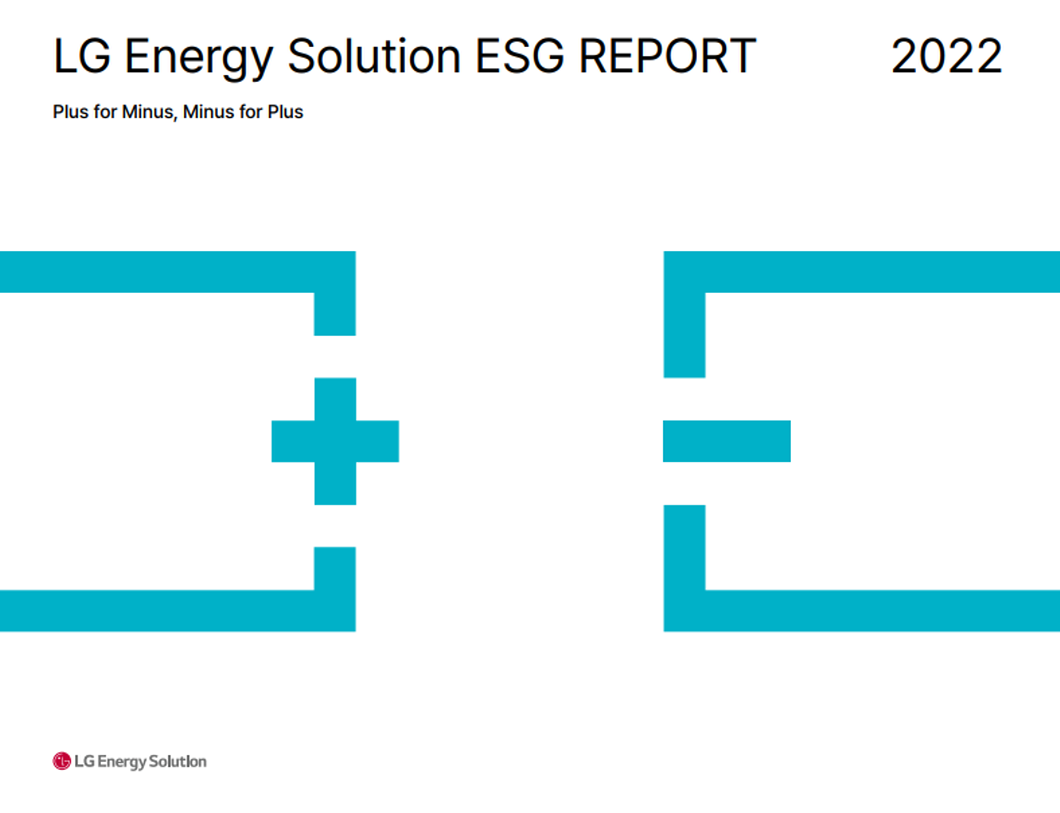 LG Energy Solution ESG REPORT 2022

Plus for Minus, Minus for Plus

LG Energy Solution